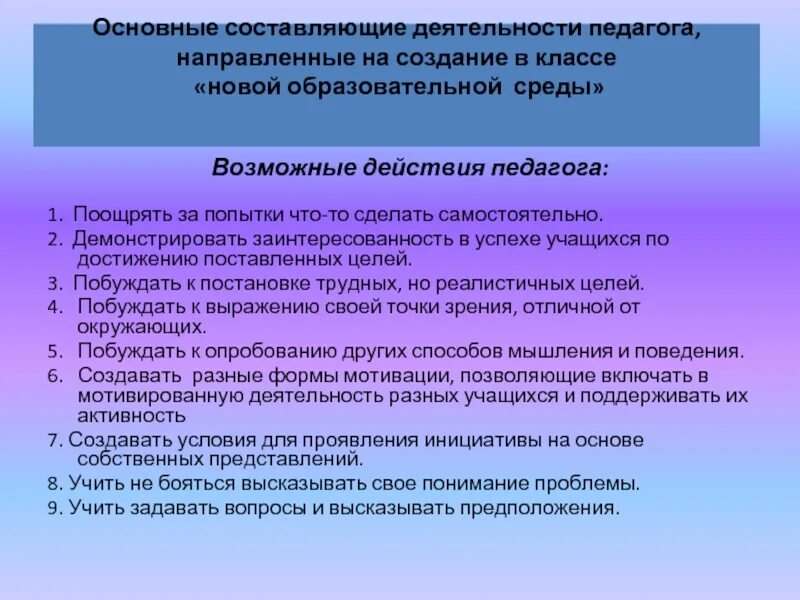 Основные составляющие деятельности педагога, направленные на создание в классе «новой образовательной среды»

Возможные действия педагога:

1. Поощрять за попытки что-то сделать самостоятельно.
2. Демонстрировать заинтересованность в успехе учащихся по достижению поставленных целей.
3. Побуждать к постановке трудных, но реалистичных целей.
4. Побуждать к выражению своей точки зрения, отличной от окружающих.
5. Побуждать к опробованию других способов мышления и поведения.
6. Создавать разные формы мотивации, позволяющие включать в мотивированную деятельность разных учащихся и поддерживать их активность
7. Создавать условия для проявления инициативы на основе собственных представлений.
8. Учить не бояться высказывать свое понимание проблемы.
9. Учить задавать вопросы и высказывать предположения.